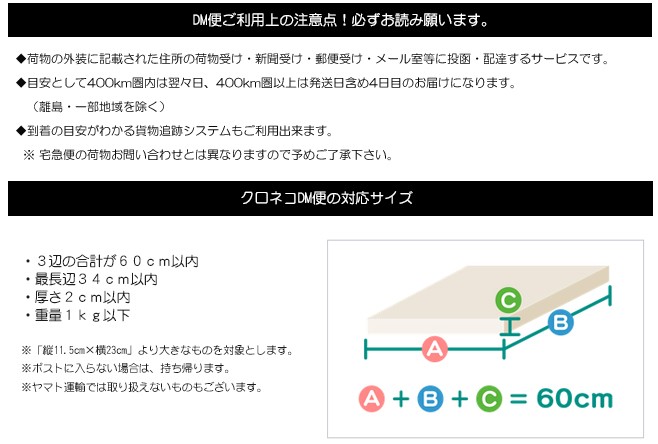 DM便ご利用上の注意点！必ずお読み願います。

◆荷物の外装に記載された住所の荷物受け・新聞受け・郵便受け・メール室等に投函・配達するサービスです。

◆目安として400km圏内は翌々日、400km圏以上は発送日含め4日目のお届けになります。
（離島・一部地域を除く）

◆到着の目安がわかる貨物追跡システムもご利用出来ます。
※ 宅急便の荷物お問い合わせとは異なりますので予めご了承下さい。

クロネコDM便の対応サイズ

・３辺の合計が６０ｃｍ以内
・最長辺３４ｃｍ以内
・厚さ２ｃｍ以内
・重量１ｋｇ以下

※「縦11.5cm×横23cm」より大きなものを対象とします。
※ポストに入らない場合は、持ち帰ります。
※ヤマト運輸では取り扱えないものもございます。

C
B
A

A + B + C = 60cm